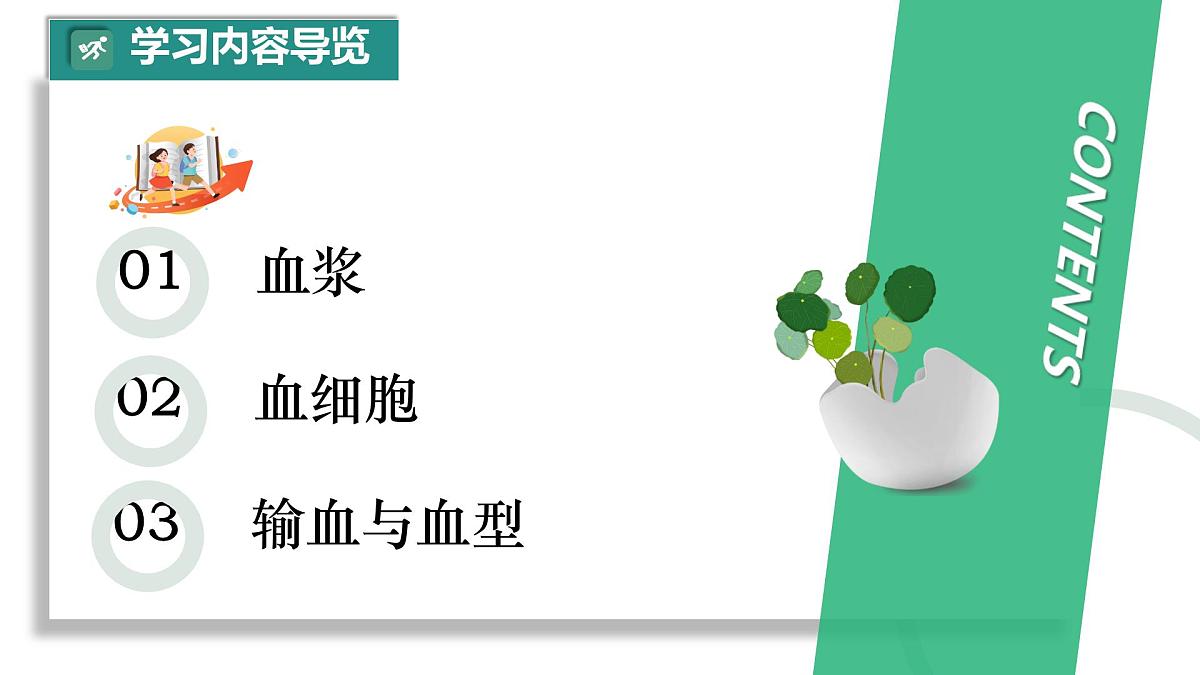 学习内容导览

01 血浆

02 血细胞

03 输血与血型

CONTENTS